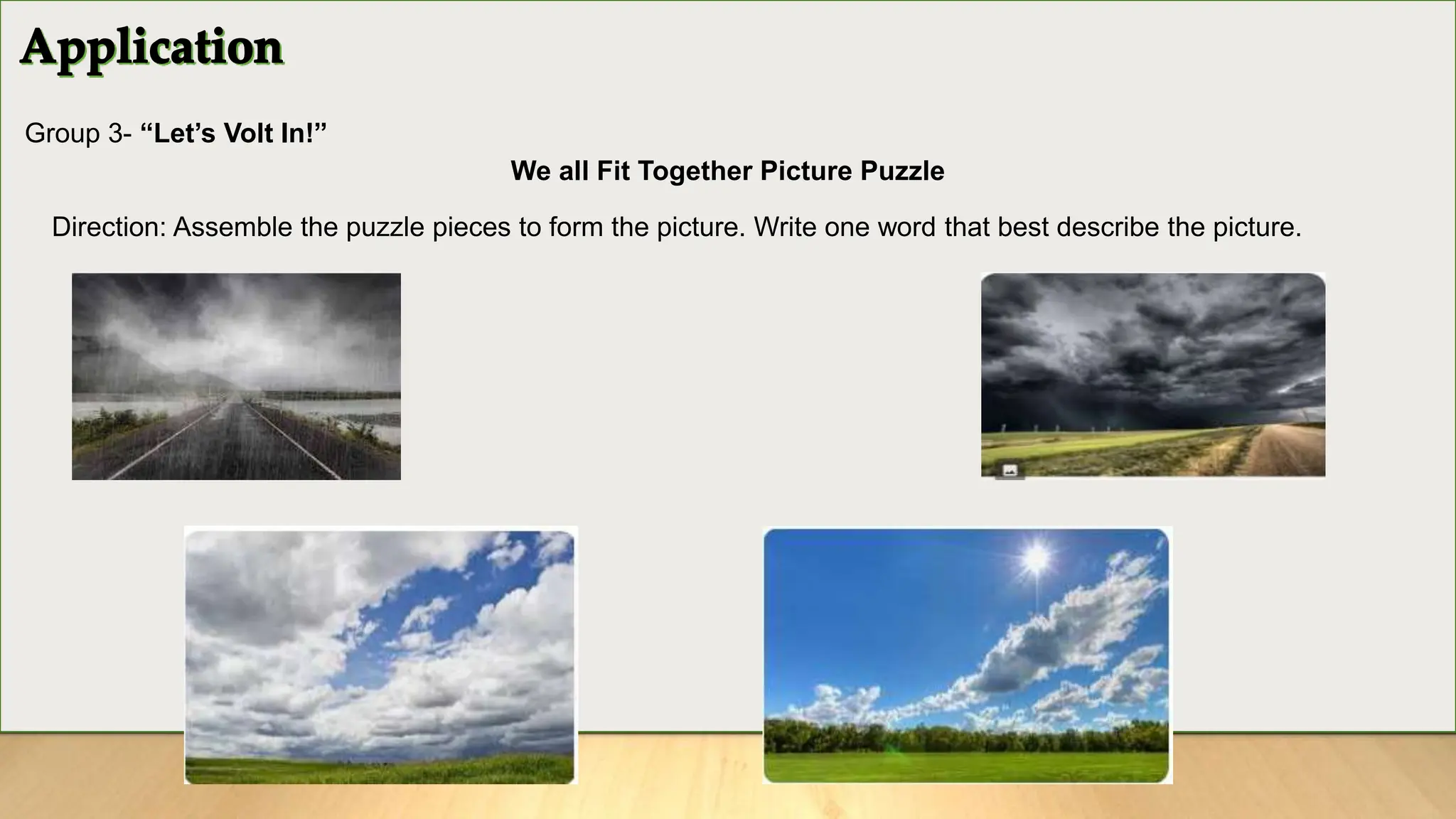 Application

Group 3- “Let’s Volt In!”

We all Fit Together Picture Puzzle

Direction: Assemble the puzzle pieces to form the picture. Write one word that best describe the picture.